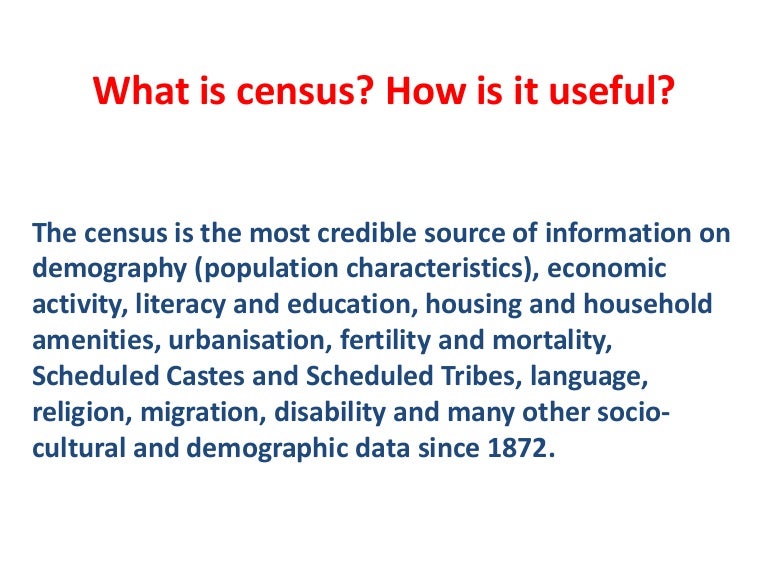 What is census? How is it useful?

The census is the most credible source of information on demography (population characteristics), economic activity, literacy and education, housing and household amenities, urbanisation, fertility and mortality, Scheduled Castes and Scheduled Tribes, language, religion, migration, disability and many other socio-cultural and demographic data since 1872.